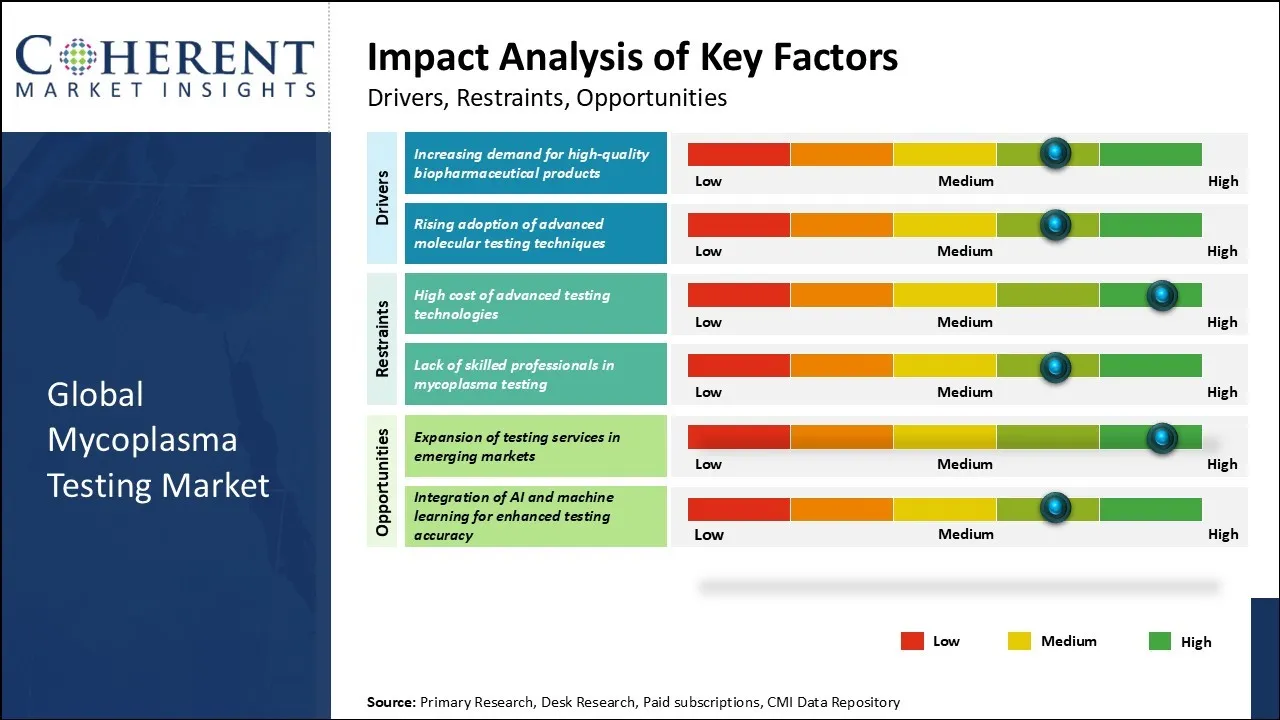 COHERENT
MARKET INSIGHTS

Global Mycoplasma Testing Market

Impact Analysis of Key Factors
Drivers, Restraints, Opportunities

Drivers

Increasing demand for high-quality biopharmaceutical products
Low Medium High

Rising adoption of advanced molecular testing techniques
Low Medium High

Restraints

High cost of advanced testing technologies
Low Medium High

Lack of skilled professionals in mycoplasma testing
Low Medium High

Opportunities

Expansion of testing services in emerging markets
Low Medium High

Integration of AI and machine learning for enhanced testing accuracy
Low Medium High

Low Medium High

Source: Primary Research, Desk Research, Paid subscriptions, CMI Data Repository